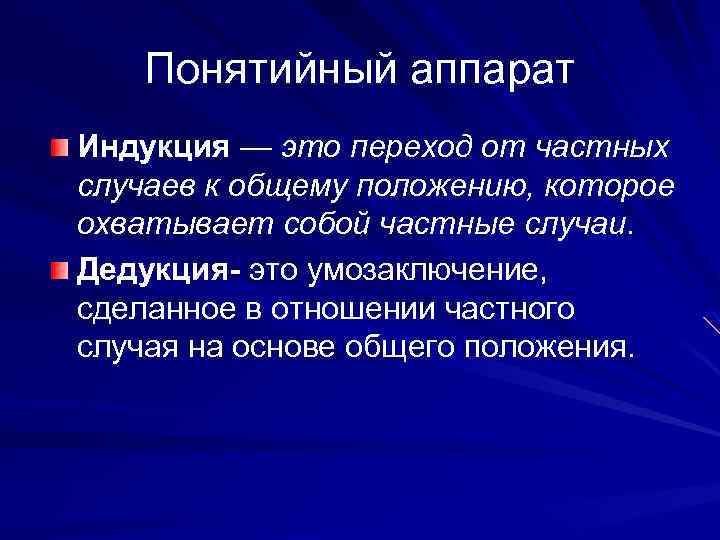 Понятийный аппарат

Индукция — это переход от частных случаев к общему положению, которое охватывает собой частные случаи.

Дедукция- это умозаключение, сделанное в отношении частного случая на основе общего положения.